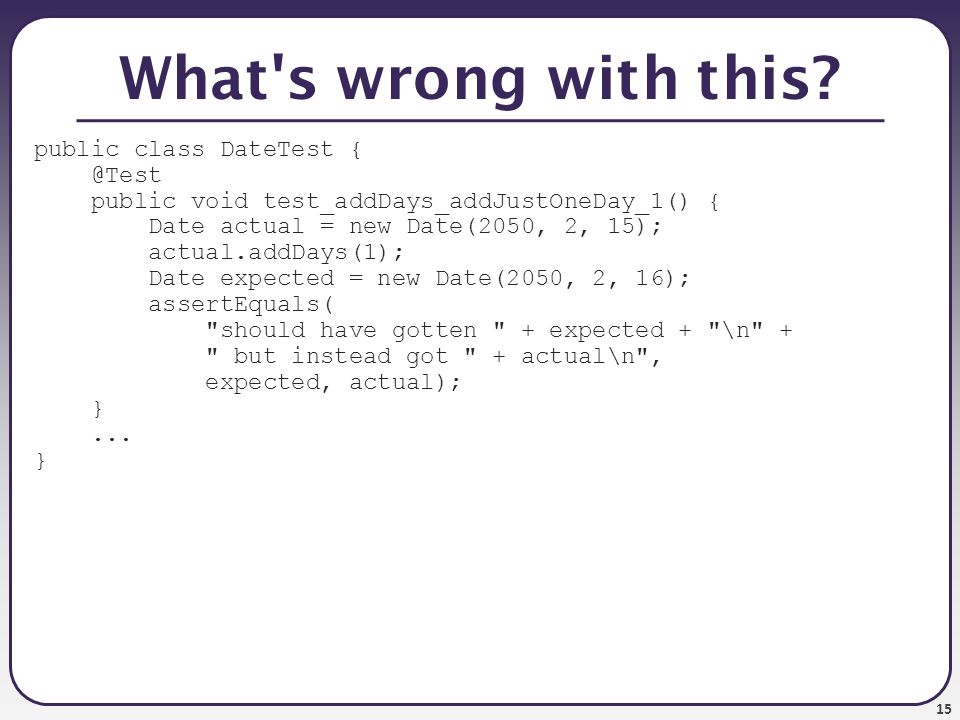 What's wrong with this?

public class DateTest {
    @Test
    public void test_addDays_addJustOneDay_1() {
        Date actual = new Date(2050, 2, 15);
        actual.addDays(1);
        Date expected = new Date(2050, 2, 16);
        assertEquals(
            "should have gotten " + expected + "\n" +
            " but instead got " + actual\n",
            expected, actual);
    }
    ...
}

15